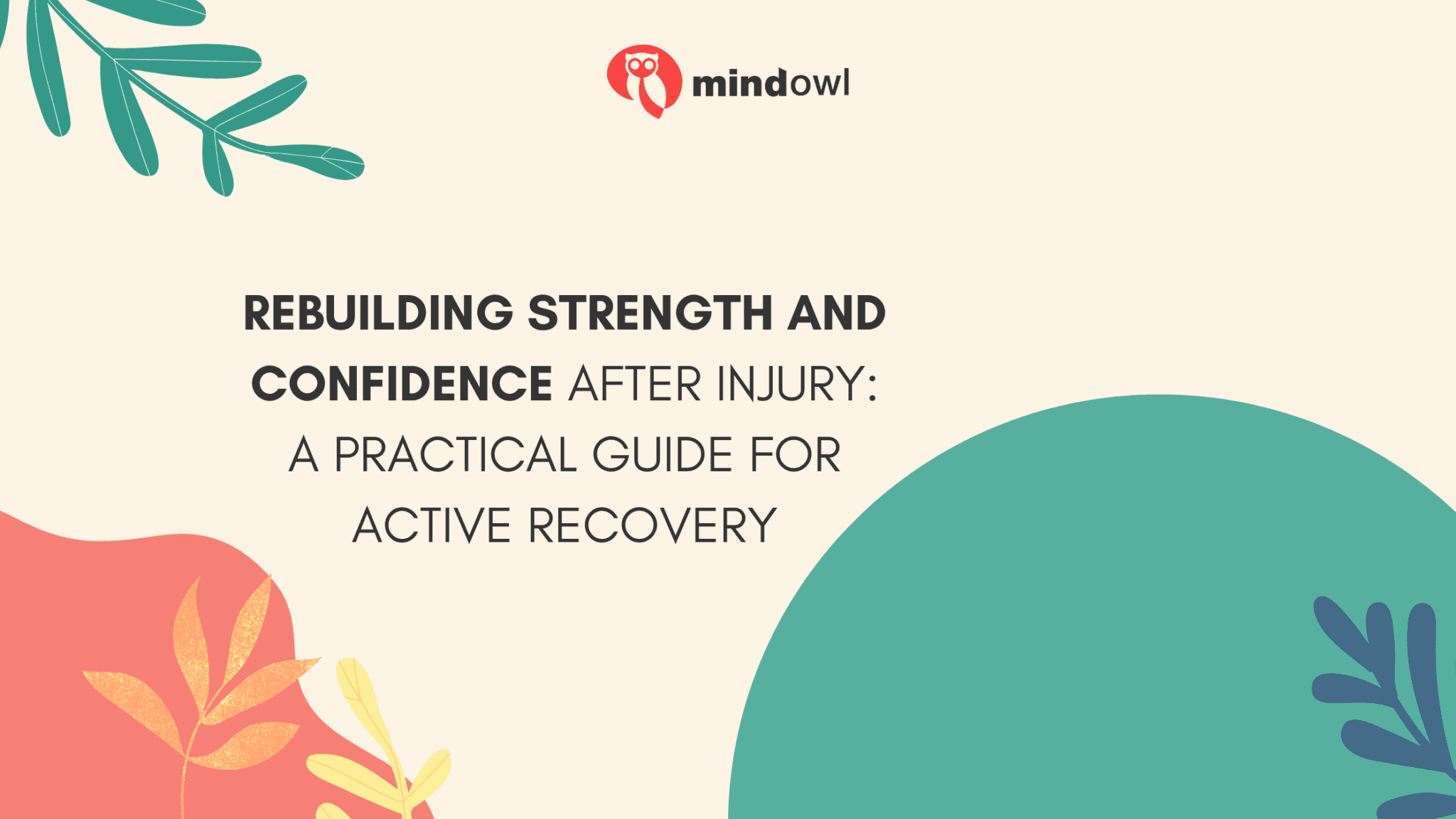 mindowl

REBUILDING STRENGTH AND CONFIDENCE AFTER INJURY: A PRACTICAL GUIDE FOR ACTIVE RECOVERY